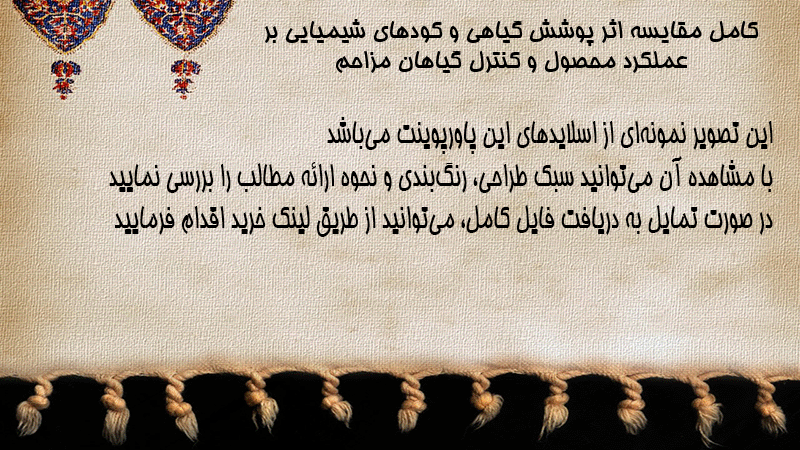 کامل مقایسه اثر پوشش گیاهی و کودهای شیمیایی بر عملکرد محصول و کنترل گیاهان مزاحم

این تصویر نمونه‌ای از اسلایدهای این پاورپوینت می‌باشد
با مشاهده آن می‌توانید سبک طراحی، رنگ‌بندی و نحوه ارائه مطالب را بررسی نمایید
در صورت تمایل به دریافت فایل کامل، می‌توانید از طریق لینک خرید اقدام فرمایید